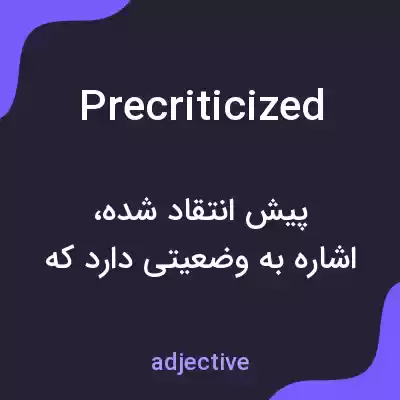 Precriticized

پیش انتقاد شده، اشاره به وضعیتی دارد که

adjective